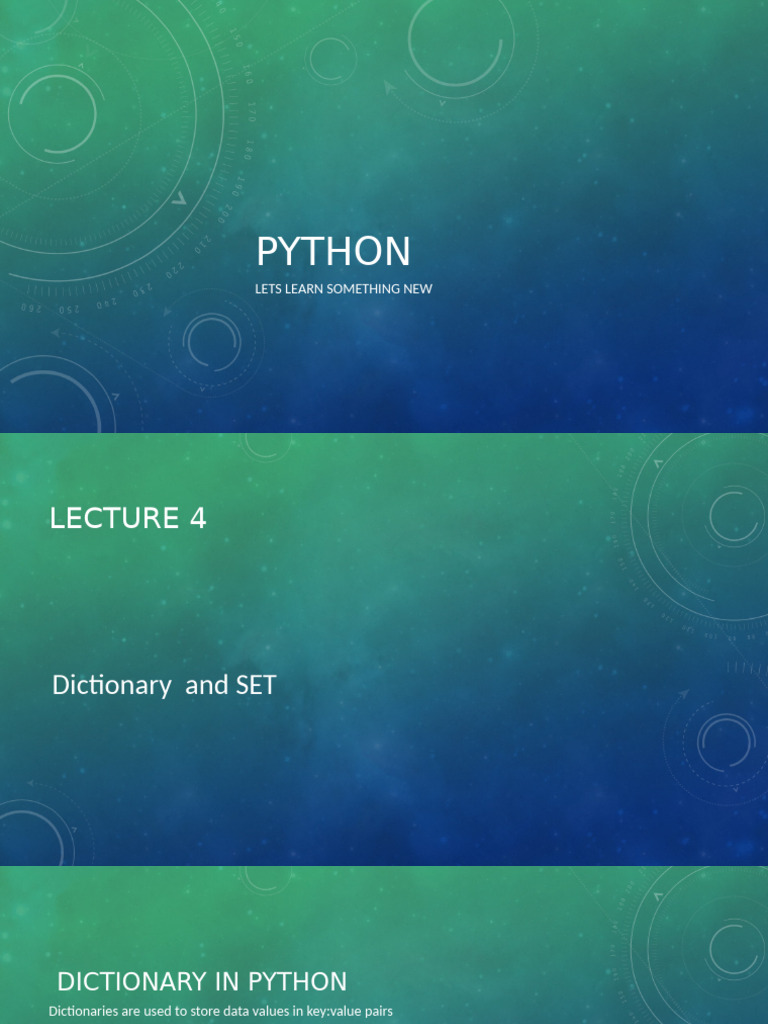 PYTHON

LETS LEARN SOMETHING NEW

LECTURE 4

Dictionary and SET

DICTIONARY IN PYTHON

Dictionaries are used to store data values in key:value pairs